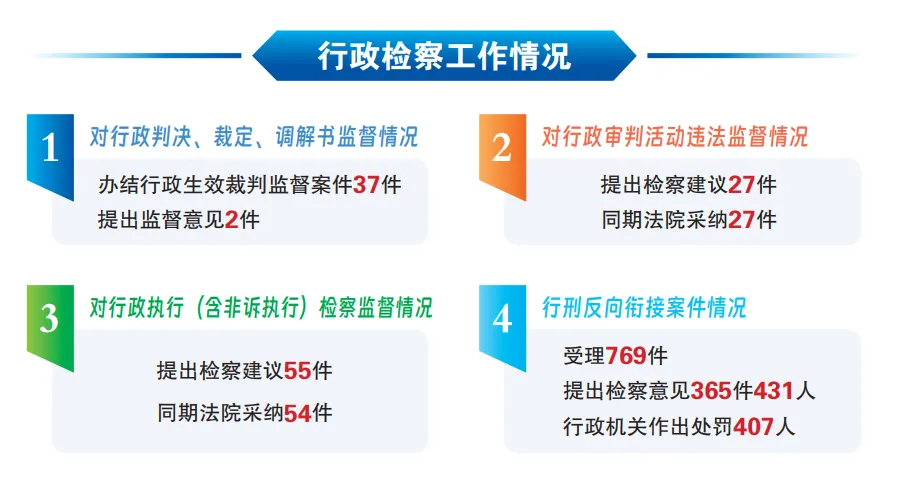 行政检察工作情况

1
对行政判决、裁定、调解书监督情况
办结行政生效裁判监督案件37件
提出监督意见2件

2
对行政审判活动违法监督情况
提出检察建议27件
同期法院采纳27件

3
对行政执行（含非诉执行）检察监督情况
提出检察建议55件
同期法院采纳54件

4
行刑反向衔接案件情况
受理769件
提出检察意见365件431人
行政机关作出处罚407人